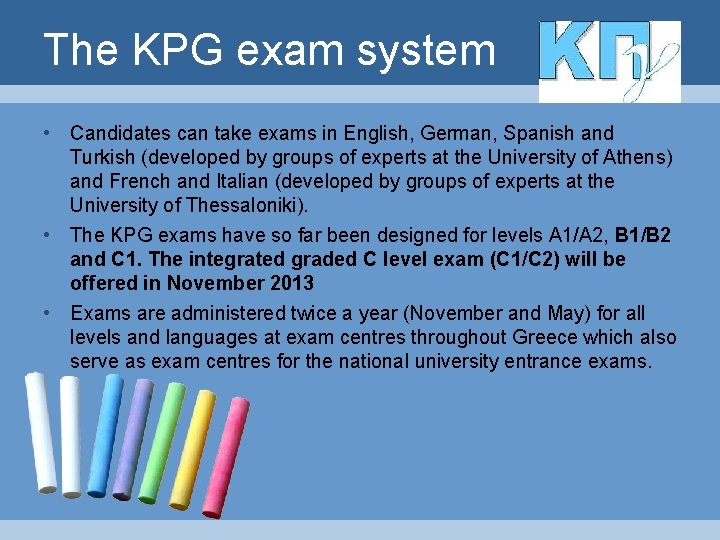 The KPG exam system

ΚΠγ

• Candidates can take exams in English, German, Spanish and Turkish (developed by groups of experts at the University of Athens) and French and Italian (developed by groups of experts at the University of Thessaloniki).

• The KPG exams have so far been designed for levels A1/A2, B1/B2 and C1. The integrated graded C level exam (C1/C2) will be offered in November 2013

• Exams are administered twice a year (November and May) for all levels and languages at exam centres throughout Greece which also serve as exam centres for the national university entrance exams.